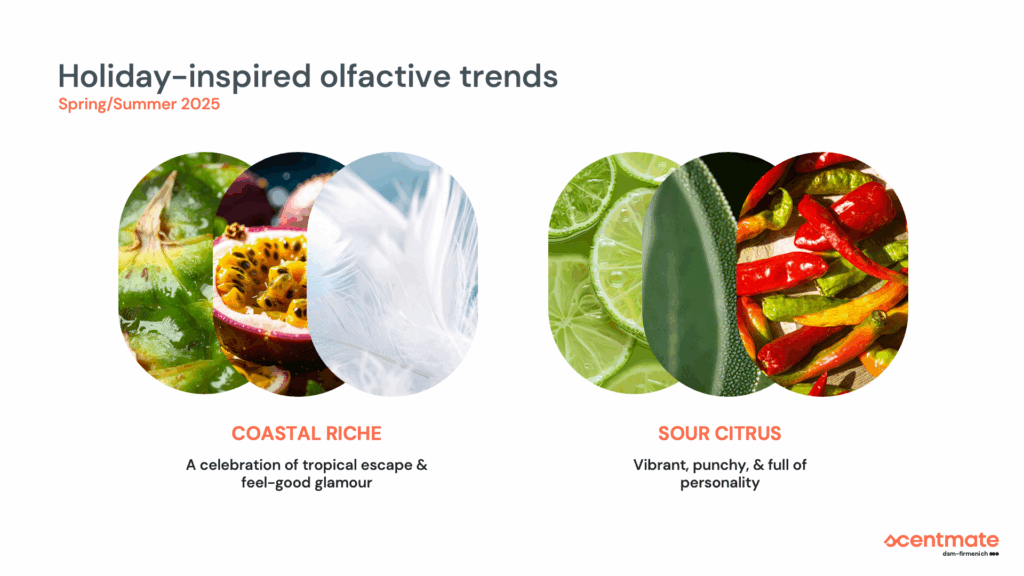 Holiday-inspired olfactive trends
Spring/Summer 2025

COASTAL RICHE
A celebration of tropical escape & feel-good glamour

SOUR CITRUS
Vibrant, punchy, & full of personality

scentmate
dsm-firmenich